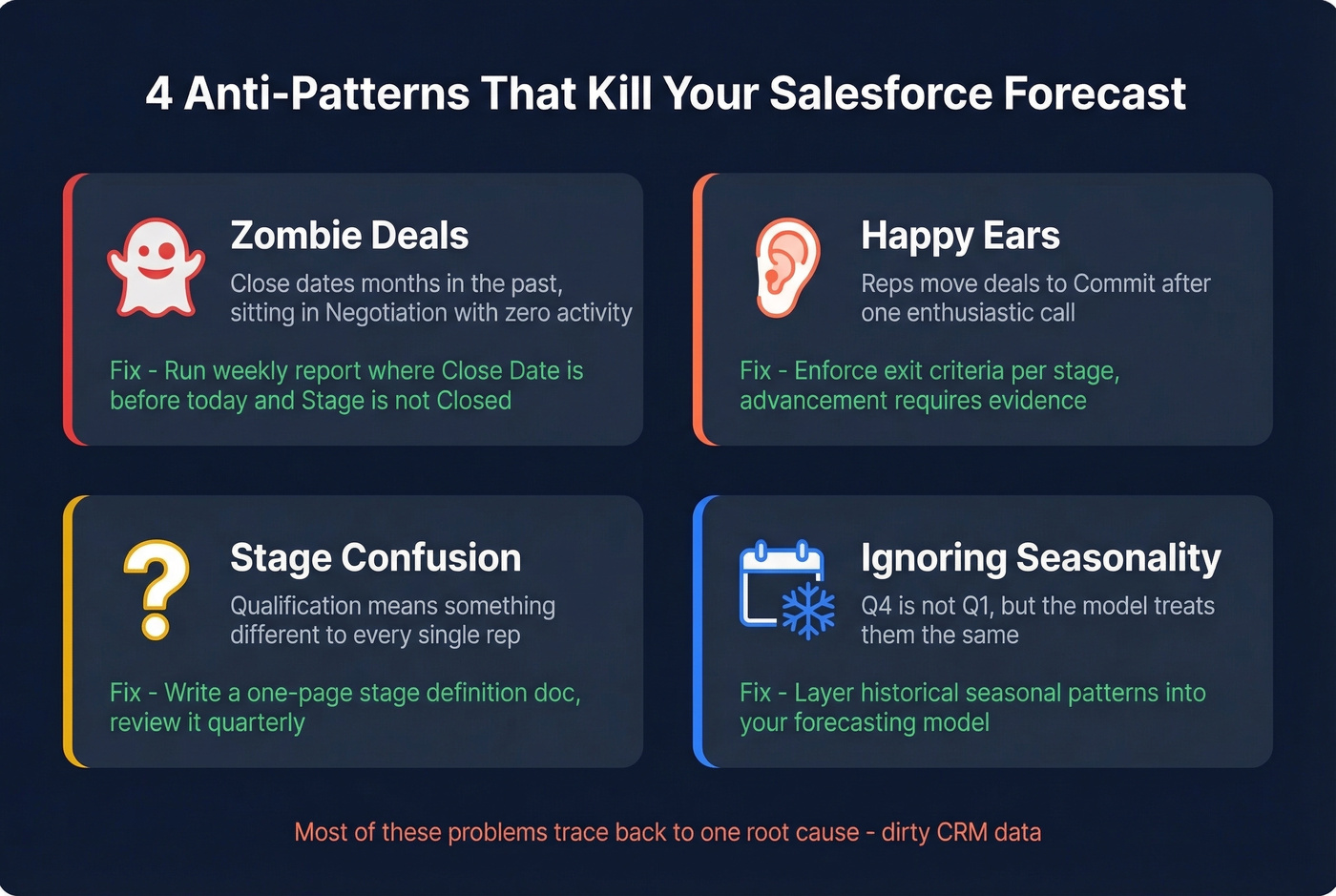 4 Anti-Patterns That Kill Your Salesforce Forecast

Zombie Deals

Close dates months in the past, sitting in Negotiation with zero activity

Fix - Run weekly report where Close Date is before today and Stage is not Closed

Happy Ears

Reps move deals to Commit after one enthusiastic call

Fix - Enforce exit criteria per stage, advancement requires evidence

Stage Confusion

Qualification means something different to every single rep

Fix - Write a one-page stage definition doc, review it quarterly

Ignoring Seasonality

Q4 is not Q1, but the model treats them the same

Fix - Layer historical seasonal patterns into your forecasting model

Most of these problems trace back to one root cause - dirty CRM data